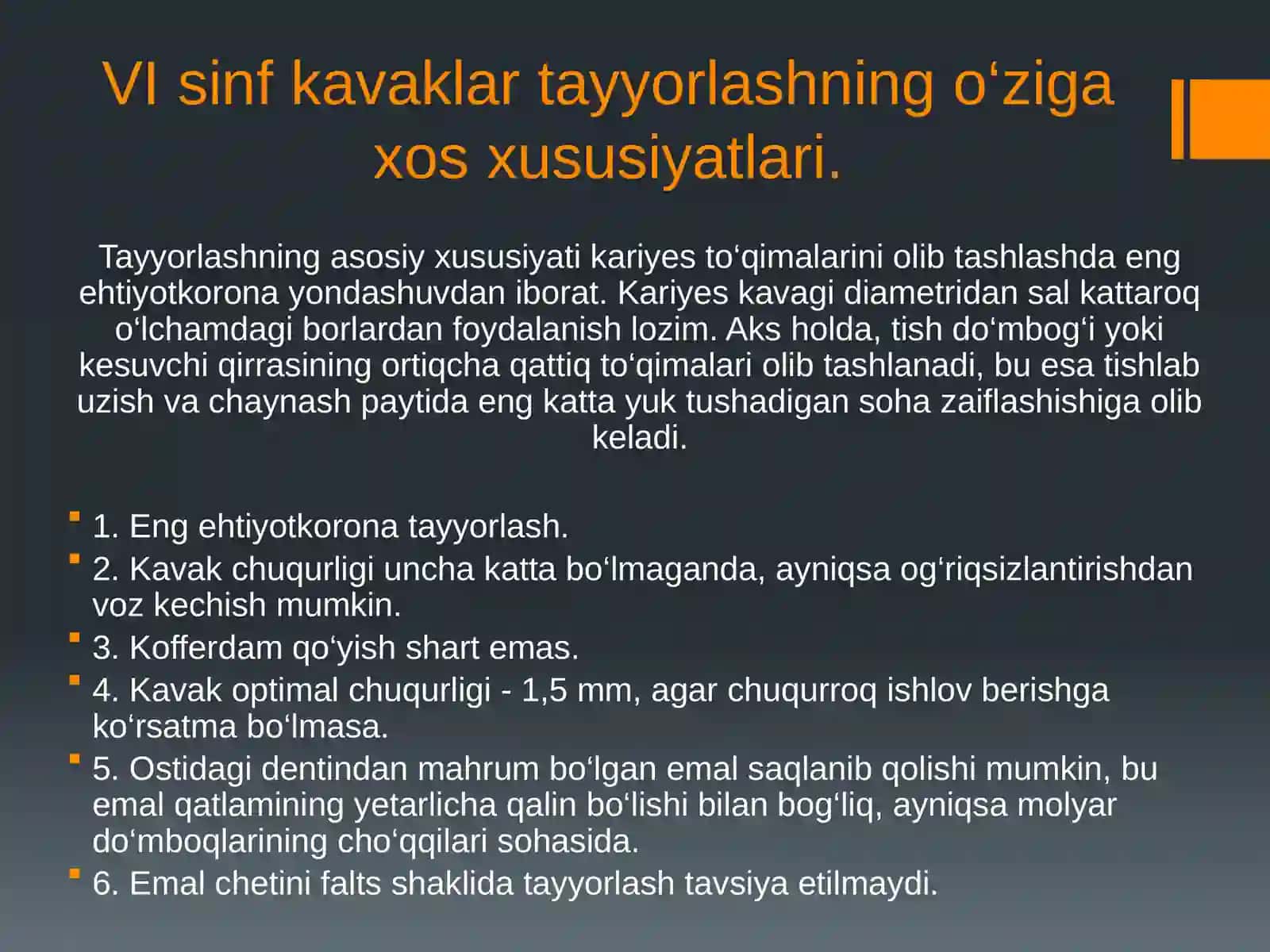 VI sinf kavaklar tayyorlashning o‘ziga xos xususiyatlari.

Tayyorlashning asosiy xususiyati kariyes to‘qimalarini olib tashlashda eng ehtiyotkorona yondashuvdan iborat. Kariyes kavagi diametridan sal kattaroq o‘lchamdagi borlardan foydalanish lozim. Aks holda, tish do‘mbog‘i yoki kesuvchi qirrasining ortiqcha qattiq to‘qimalari olib tashlanadi, bu esa tishlab uzish va chaynash paytida eng katta yuk tushadigan soha zaiflashishiga olib keladi.

1. Eng ehtiyotkorona tayyorlash.
2. Kavak chuqurligi uncha katta bo‘lmaganda, ayniqsa og‘riqsizlantirishdan voz kechish mumkin.
3. Kofferdam qo‘yish shart emas.
4. Kavak optimal chuqurligi - 1,5 mm, agar chuqurroq ishlov berishga ko‘rsatma bo‘lmasa.
5. Ostidagi dentindan mahrum bo‘lgan emal saqlanib qolishi mumkin, bu emal qatlamining yetarlicha qalin bo‘lishi bilan bog‘liq, ayniqsa molyar do‘mboqlarining cho‘qqilari sohasida.
6. Emal chetini falts shaklida tayyorlash tavsiya etilmaydi.